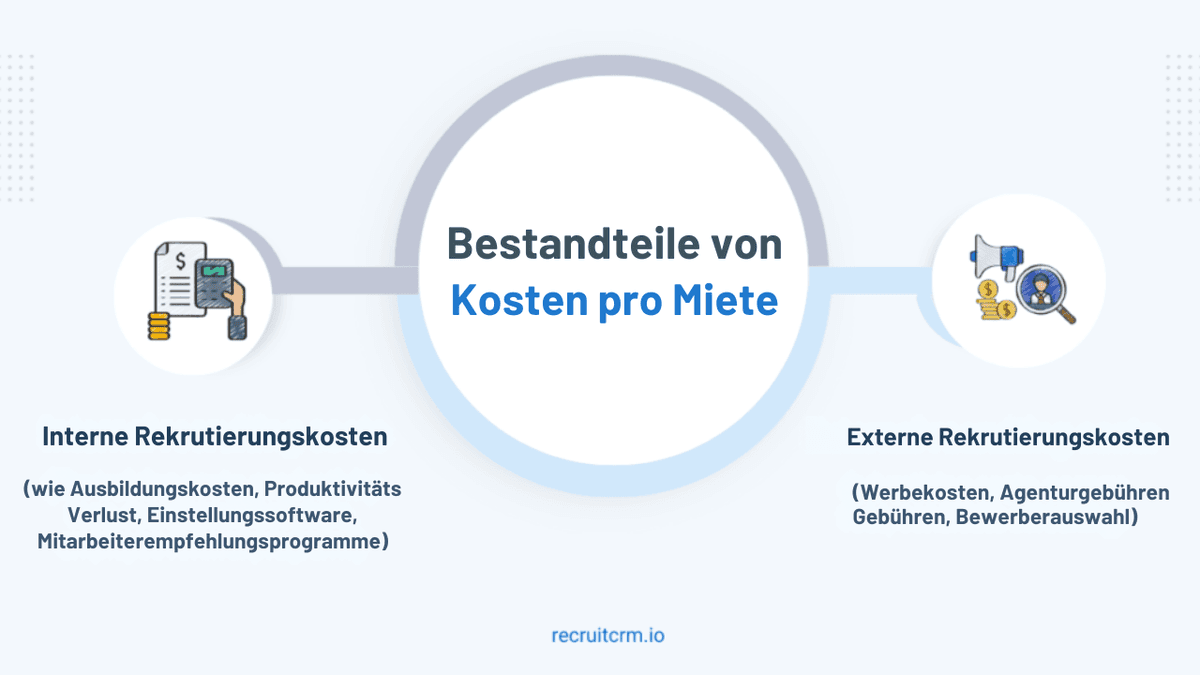 Bestandteile von Kosten pro Miete

Interne Rekrutierungskosten

(wie Ausbildungskosten, Produktivitäts Verlust, Einstellungssoftware, Mitarbeiterempfehlungsprogramme)

Externe Rekrutierungskosten

(Werbekosten, Agenturgebühren Gebühren, Bewerberauswahl)

recruitcrm.io